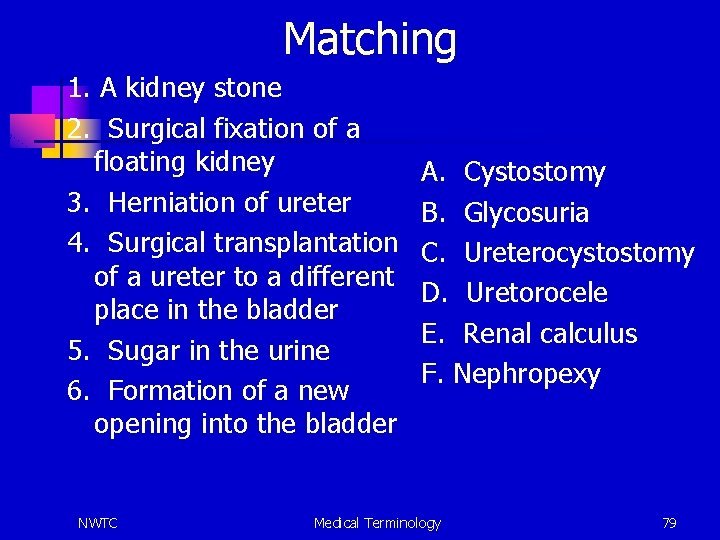 Matching

1. A kidney stone
2. Surgical fixation of a floating kidney
3. Herniation of ureter
4. Surgical transplantation of a ureter to a different place in the bladder
5. Sugar in the urine
6. Formation of a new opening into the bladder

A. Cystostomy
B. Glycosuria
C. Ureterocystostomy
D. Uretorocele
E. Renal calculus
F. Nephropexy

NWTC
Medical Terminology
79